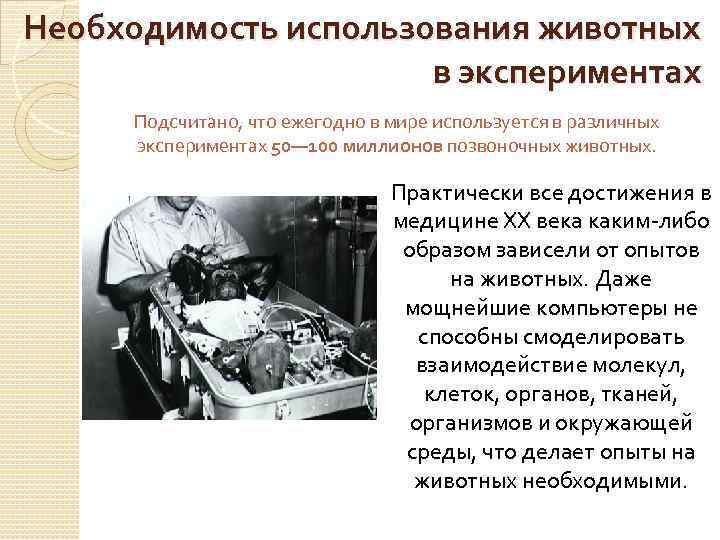 Необходимость использования животных в экспериментах

Подсчитано, что ежегодно в мире используется в различных экспериментах 50—100 миллионов позвоночных животных.

Практически все достижения в медицине XX века каким-либо образом зависели от опытов на животных. Даже мощнейшие компьютеры не способны смоделировать взаимодействие молекул, клеток, органов, тканей, организмов и окружающей среды, что делает опыты на животных необходимыми.